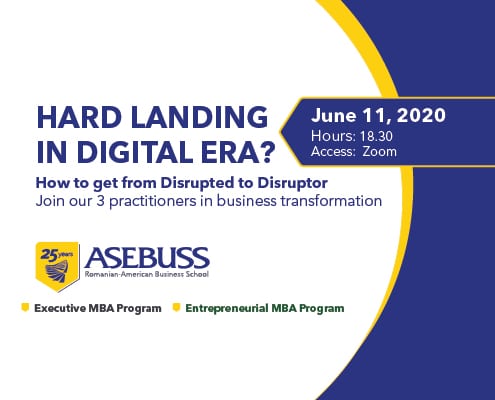 HARD LANDING IN DIGITAL ERA?

June 11, 2020
Hours: 18.30
Access: Zoom

How to get from Disrupted to Disruptor
Join our 3 practitioners in business transformation

25 years
ASEBUSS
Romanian-American Business School

Executive MBA Program
Entrepreneurial MBA Program